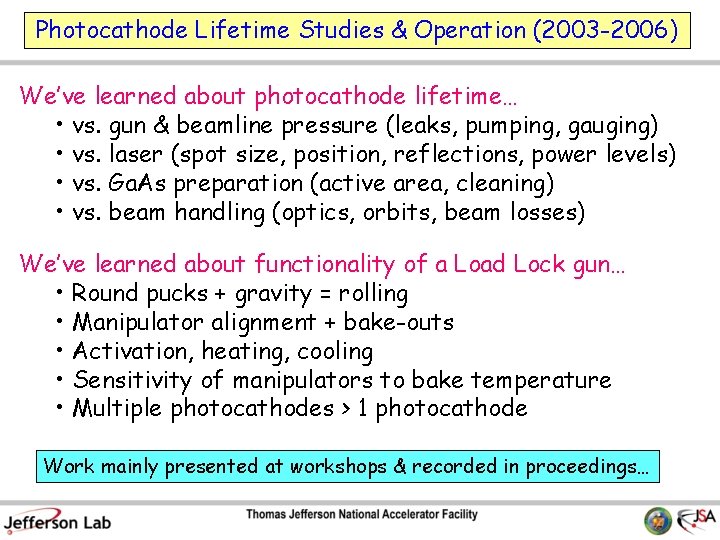 Photocathode Lifetime Studies & Operation (2003-2006)

We've learned about photocathode lifetime…
• vs. gun & beamline pressure (leaks, pumping, gauging)
• vs. laser (spot size, position, reflections, power levels)
• vs. GaAs preparation (active area, cleaning)
• vs. beam handling (optics, orbits, beam losses)

We've learned about functionality of a Load Lock gun…
• Round pucks + gravity = rolling
• Manipulator alignment + bake-outs
• Activation, heating, cooling
• Sensitivity of manipulators to bake temperature
• Multiple photocathodes > 1 photocathode

Work mainly presented at workshops & recorded in proceedings…

Jefferson Lab
Thomas Jefferson National Accelerator Facility
JSA